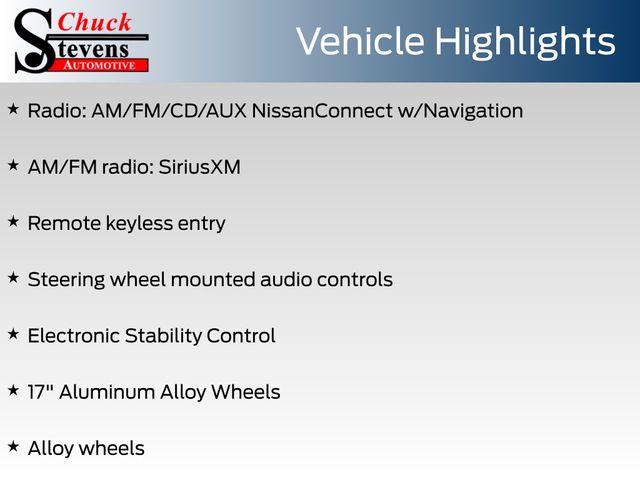 Chuck Stevens AUTOMOTIVE

Vehicle Highlights

★ Radio: AM/FM/CD/AUX NissanConnect w/Navigation

★ AM/FM radio: SiriusXM

★ Remote keyless entry

★ Steering wheel mounted audio controls

★ Electronic Stability Control

★ 17" Aluminum Alloy Wheels

★ Alloy wheels